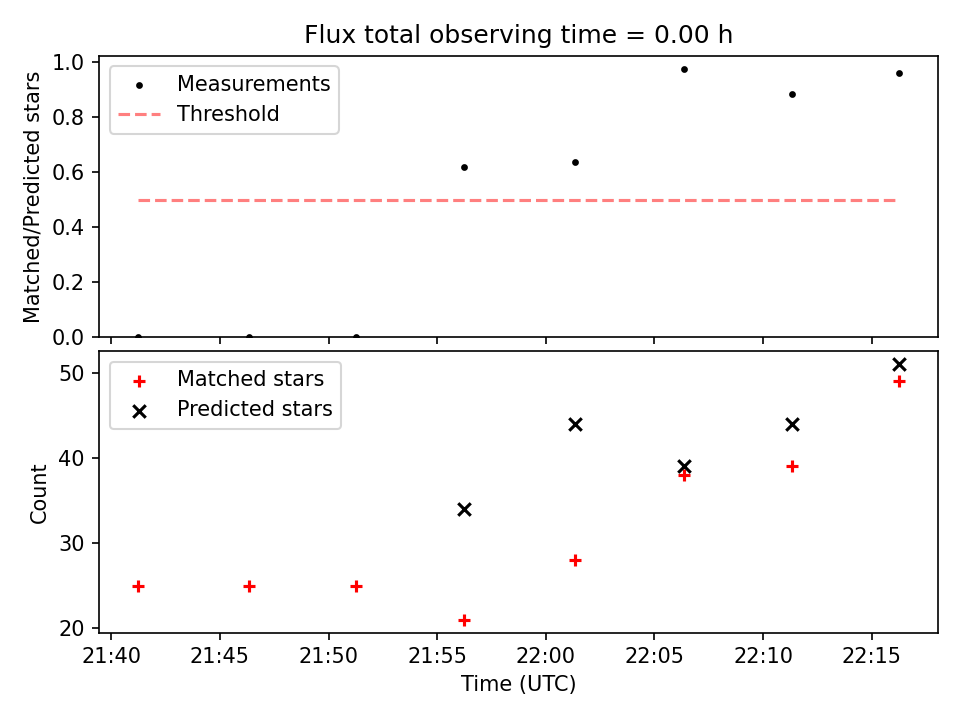 Flux total observing time = 0.00 h

Matched/Predicted stars

1.0
0.8
0.6
0.4
0.2
0.0

Measurements
Threshold

Count

50
40
30
20

Matched stars
Predicted stars

21:40
21:45
21:50
21:55
22:00
22:05
22:10
22:15

Time (UTC)